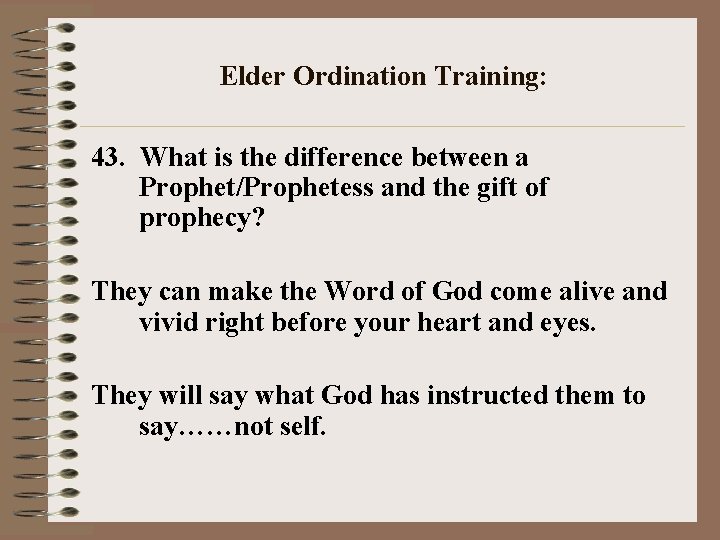 Elder Ordination Training:

43. What is the difference between a Prophet/Prophetess and the gift of prophecy?

They can make the Word of God come alive and vivid right before your heart and eyes.

They will say what God has instructed them to say……not self.